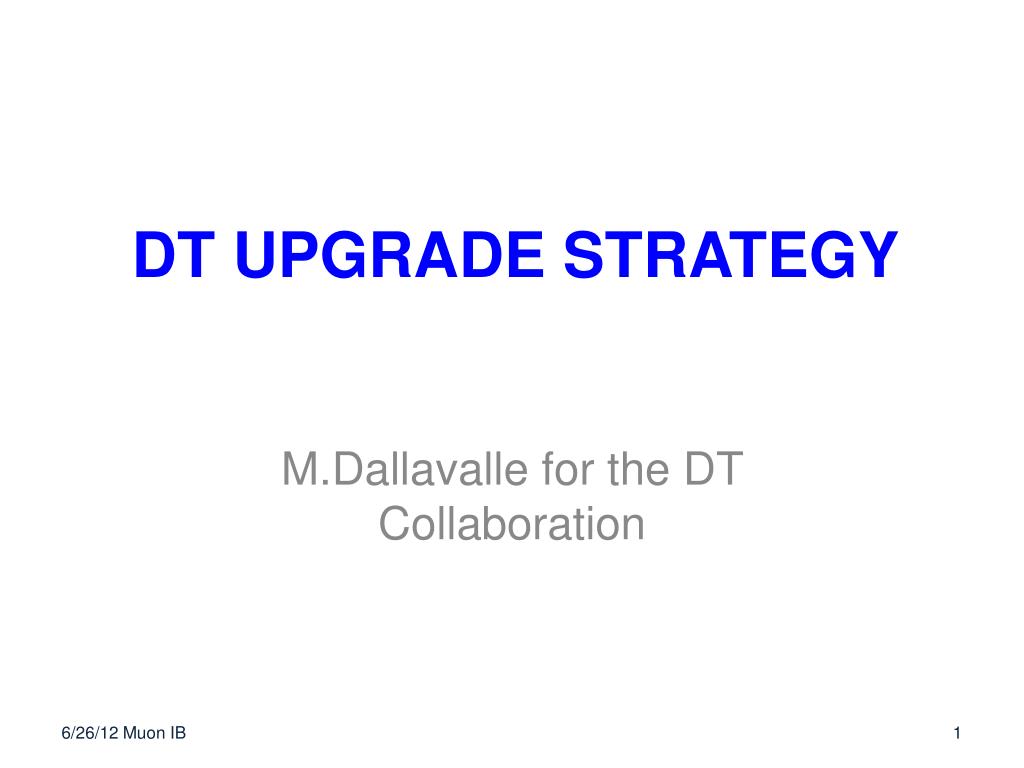 DT UPGRADE STRATEGY

M.Dallavalle for the DT Collaboration

6/26/12 Muon IB

1